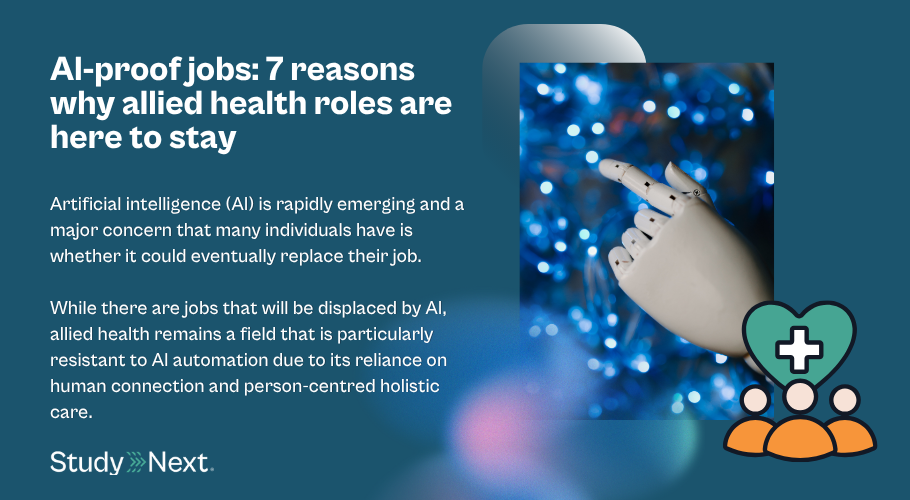 AI-proof jobs: 7 reasons why allied health roles are here to stay

Artificial intelligence (AI) is rapidly emerging and a major concern that many individuals have is whether it could eventually replace their job.

While there are jobs that will be displaced by AI, allied health remains a field that is particularly resistant to AI automation due to its reliance on human connection and person-centred holistic care.

Study Next.